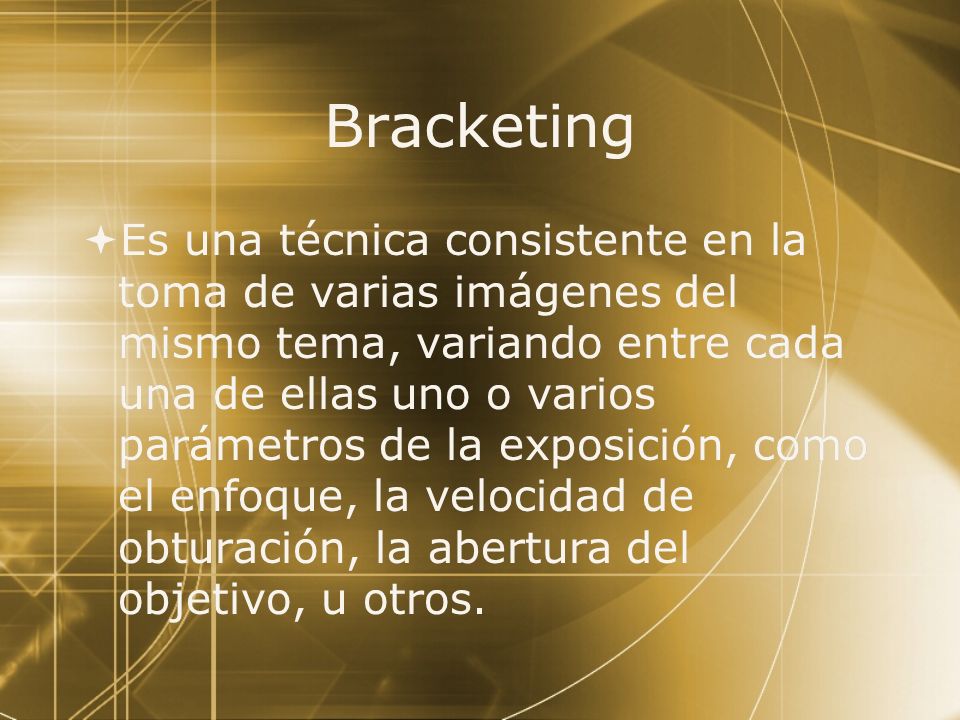 Bracketing

Es una técnica consistente en la toma de varias imágenes del mismo tema, variando entre cada una de ellas uno o varios parámetros de la exposición, como el enfoque, la velocidad de obturación, la abertura del objetivo, u otros.